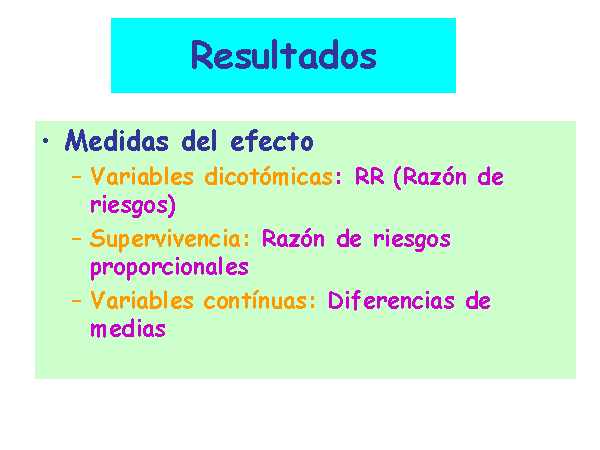 Resultados

• Medidas del efecto
– Variables dicotómicas: RR (Razón de riesgos)
– Supervivencia: Razón de riesgos proporcionales
– Variables contínuas: Diferencias de medias